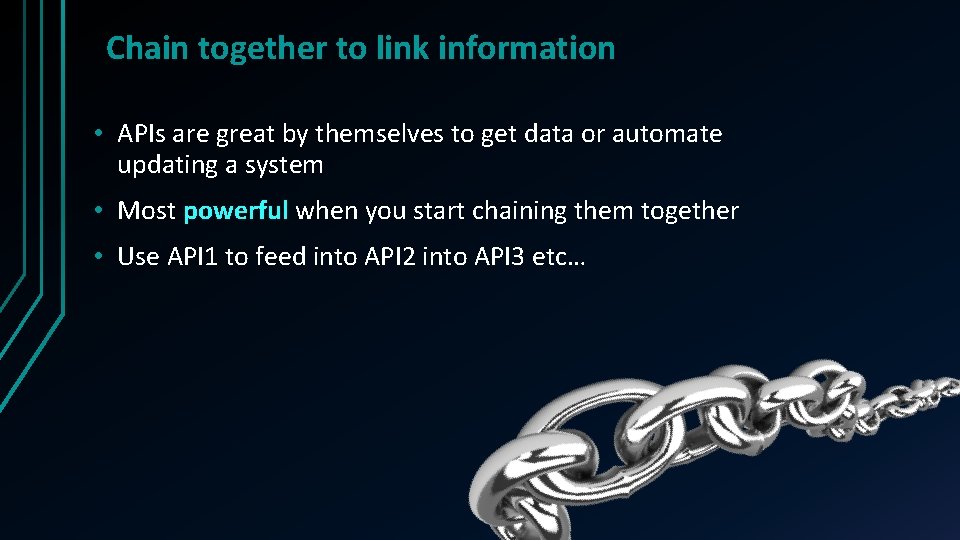 Chain together to link information

• APIs are great by themselves to get data or automate updating a system

• Most powerful when you start chaining them together

• Use API1 to feed into API2 into API3 etc…